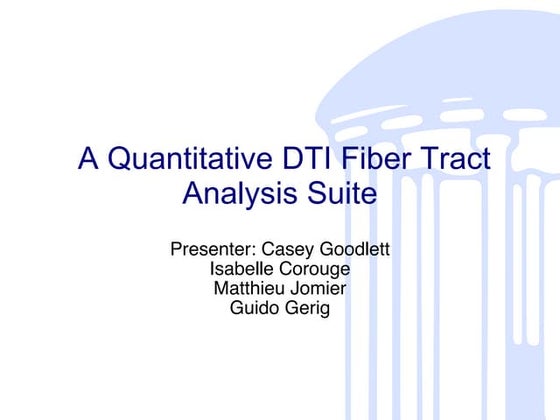 A Quantitative DTI Fiber Tract Analysis Suite

Presenter: Casey Goodlett
Isabelle Corouge
Matthieu Jomier
Guido Gerig